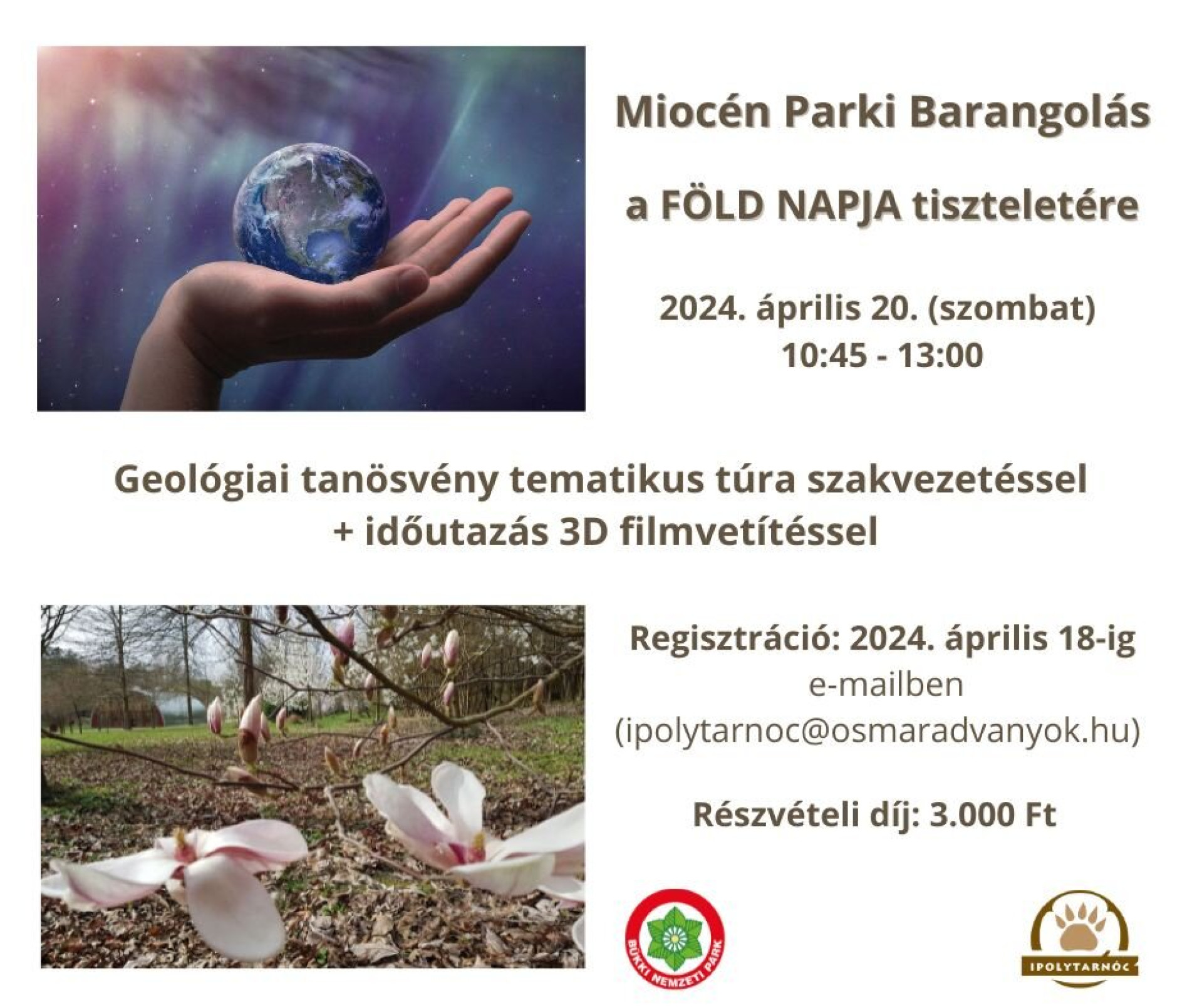 Miocén Parki Barangolás

a FÖLD NAPJA tiszteletére

2024. április 20. (szombat)
10:45 - 13:00

Geológiai tanösvény tematikus túra szakvezetéssel
+ időutazás 3D filmvetítéssel

Regisztráció: 2024. április 18-ig
e-mailben
(ipolytarnoc@osmaradvanyok.hu)

Részvételi díj: 3.000 Ft

BÜKKI NEMZETI PARK

IPOLYTARNÓC